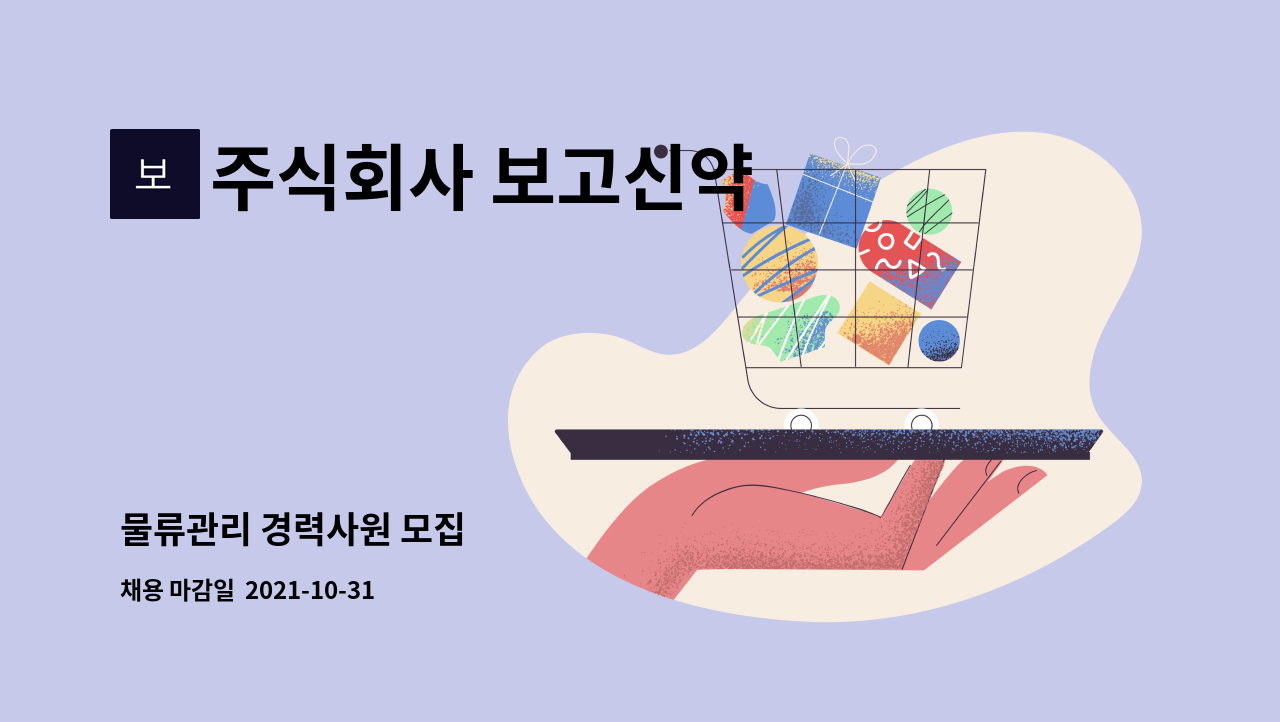 보

주식회사 보고신약

물류관리 경력사원 모집

채용 마감일 2021-10-31